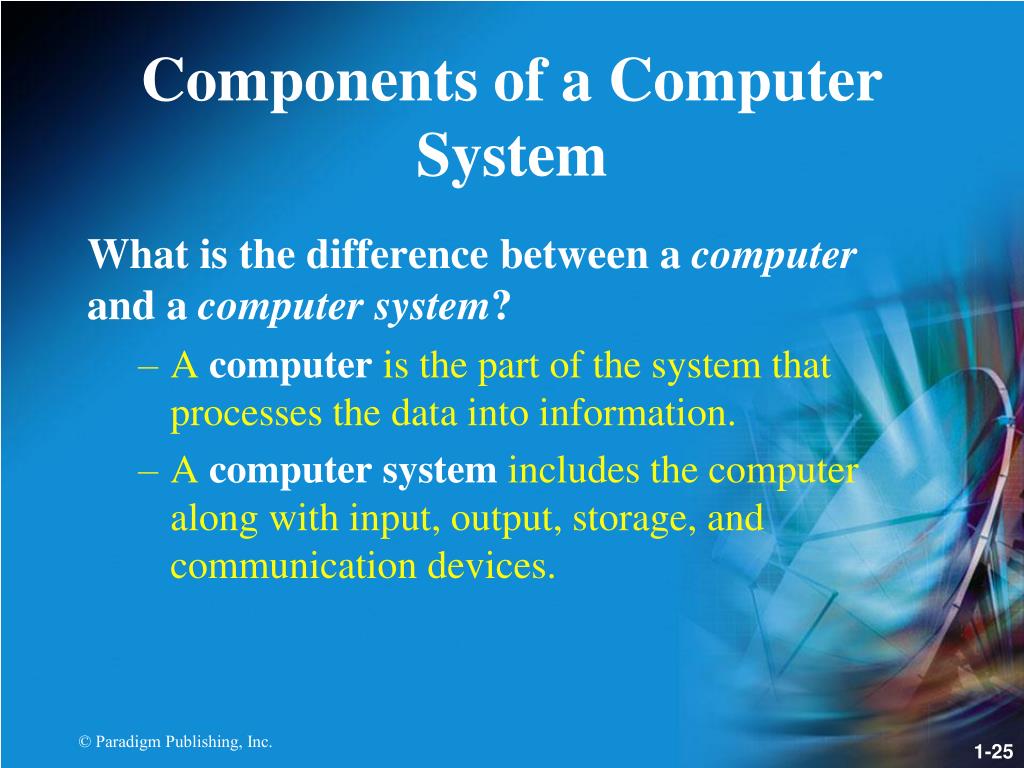 Components of a Computer System

What is the difference between a computer and a computer system?

– A computer is the part of the system that processes the data into information.

– A computer system includes the computer along with input, output, storage, and communication devices.

© Paradigm Publishing, Inc.

1-25